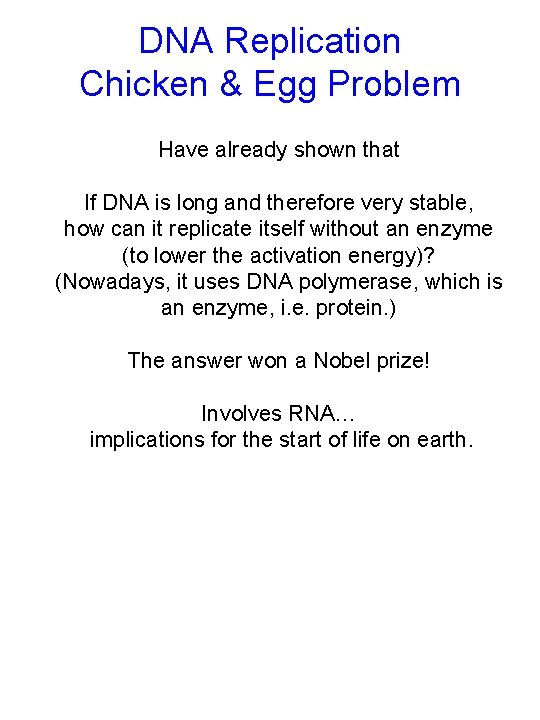 DNA Replication
Chicken & Egg Problem

Have already shown that

If DNA is long and therefore very stable, how can it replicate itself without an enzyme (to lower the activation energy)? (Nowadays, it uses DNA polymerase, which is an enzyme, i.e. protein.)

The answer won a Nobel prize!

Involves RNA… implications for the start of life on earth.